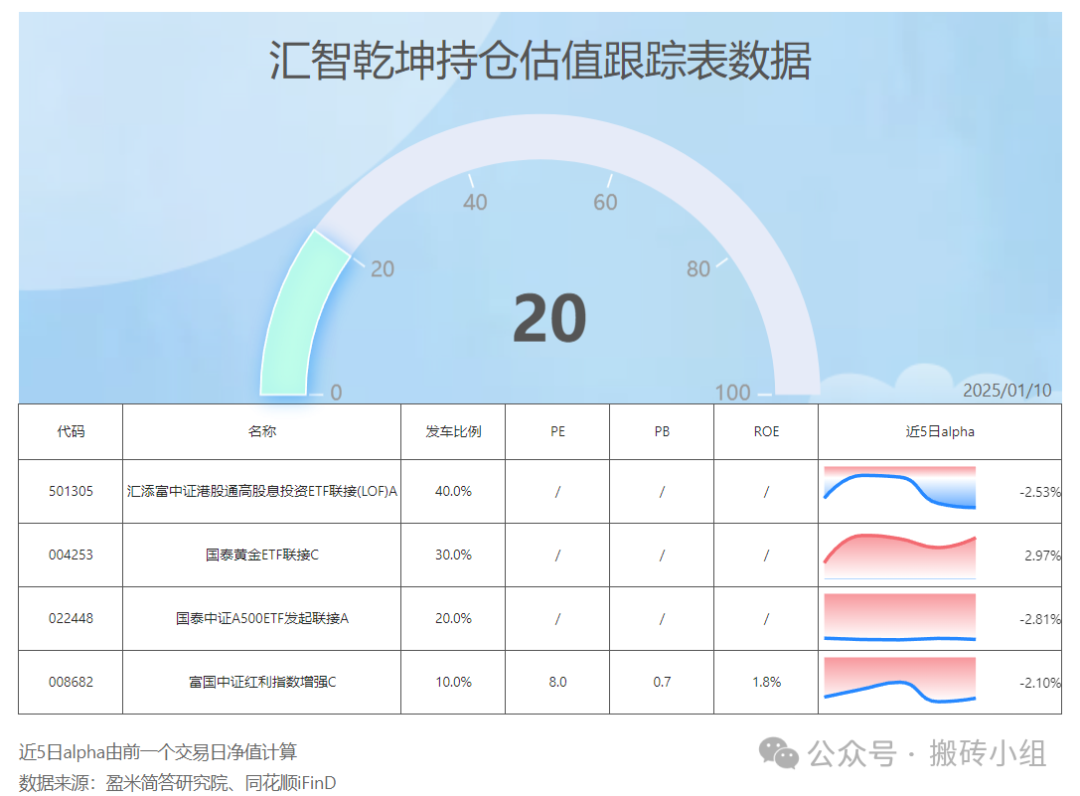 汇智乾坤持仓估值跟踪表数据

0
20
40
60
80
100

20

2025/01/10

| 代码 | 名称 | 发车比例 | PE | PB | ROE | 近5日alpha |
|---|---|---|---|---|---|---|
| 501305 | 汇添富中证港股通高股息投资ETF联接(LOF)A | 40.0% | / | / | / | -2.53% |
| 004253 | 国泰黄金ETF联接C | 30.0% | / | / | / | 2.97% |
| 022448 | 国泰中证A500ETF发起联接A | 20.0% | / | / | / | -2.81% |
| 008682 | 富国中证红利指数增强C | 10.0% | 8.0 | 0.7 | 1.8% | -2.10% |

近5日alpha由前一个交易日净值计算
数据来源：盈米简答研究院、同花顺iFinD

公众号 · 搬砖小组